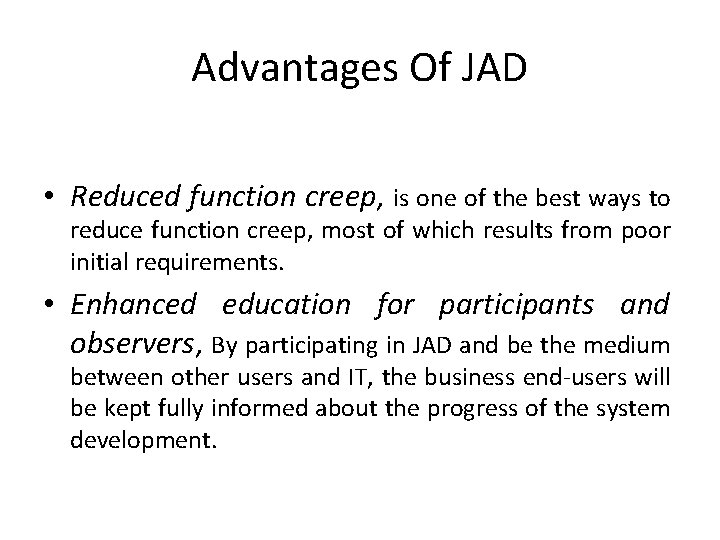 Advantages Of JAD

• Reduced function creep, is one of the best ways to reduce function creep, most of which results from poor initial requirements.

• Enhanced education for participants and observers, By participating in JAD and be the medium between other users and IT, the business end-users will be kept fully informed about the progress of the system development.